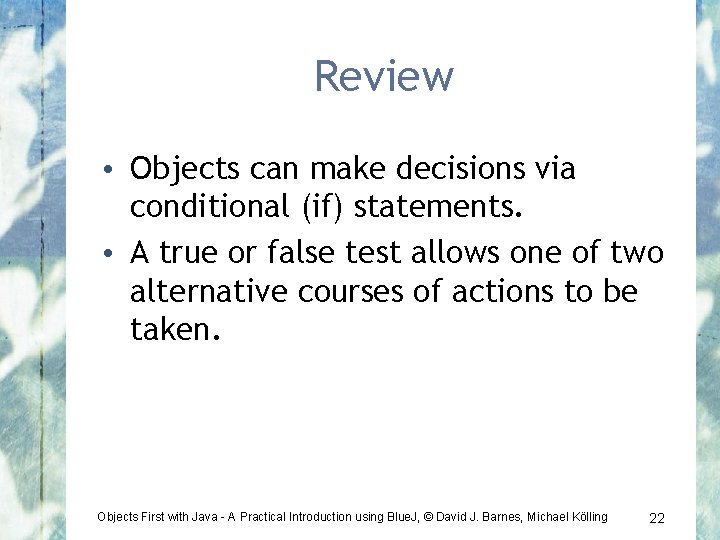 Review

• Objects can make decisions via conditional (if) statements.
• A true or false test allows one of two alternative courses of actions to be taken.

Objects First with Java - A Practical Introduction using BlueJ, © David J. Barnes, Michael Kölling 22